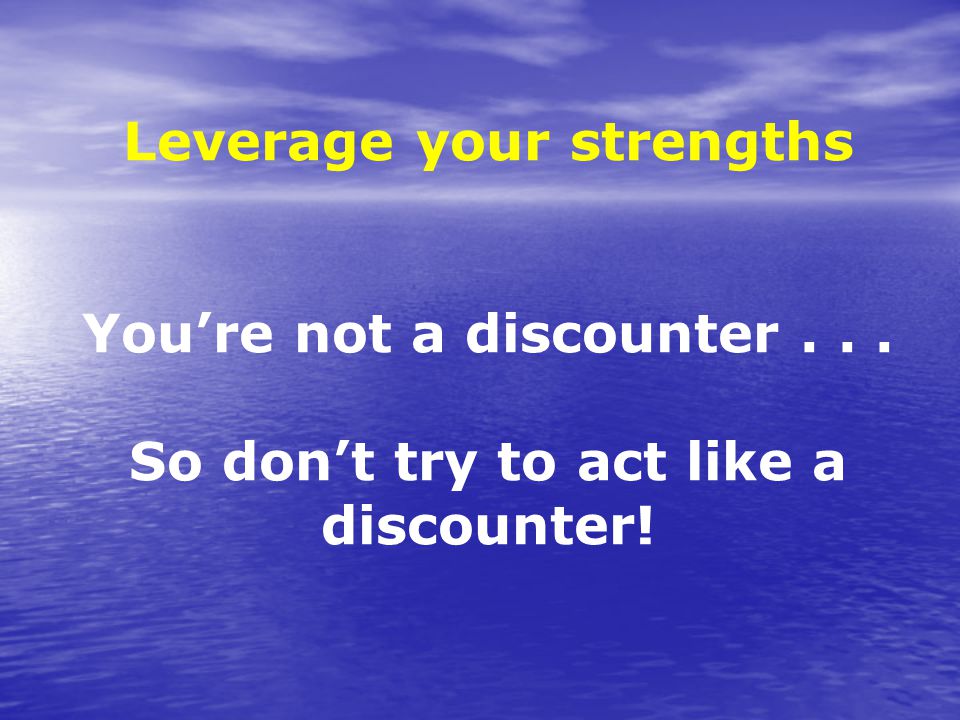 Leverage your strengths

You’re not a discounter . . .

So don’t try to act like a discounter!